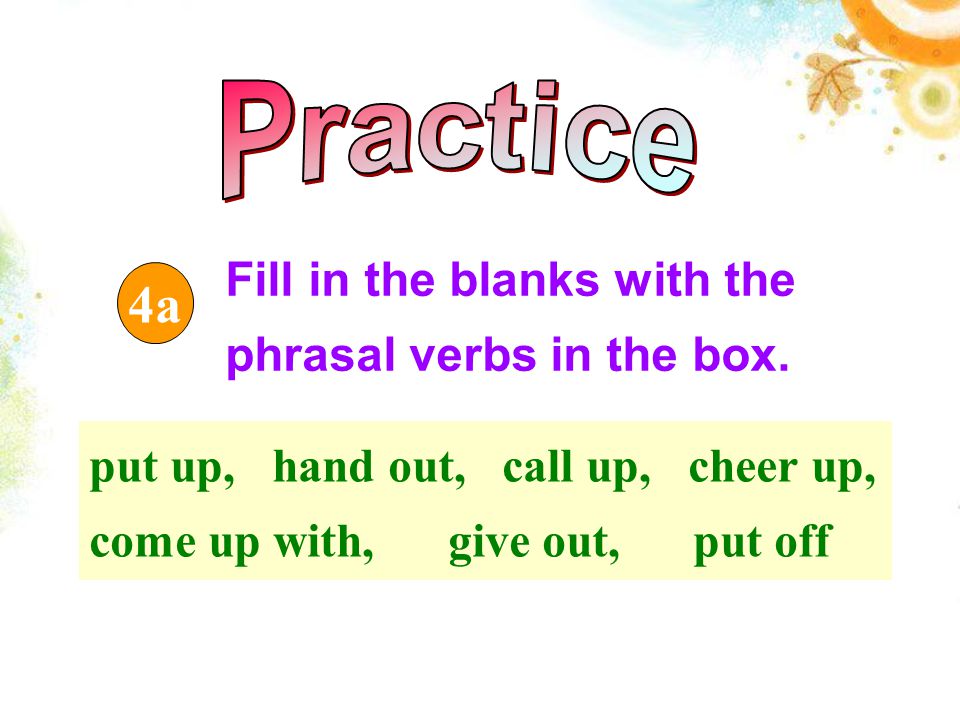 Practice

4a Fill in the blanks with the phrasal verbs in the box.

put up, hand out, call up, cheer up, come up with, give out, put off